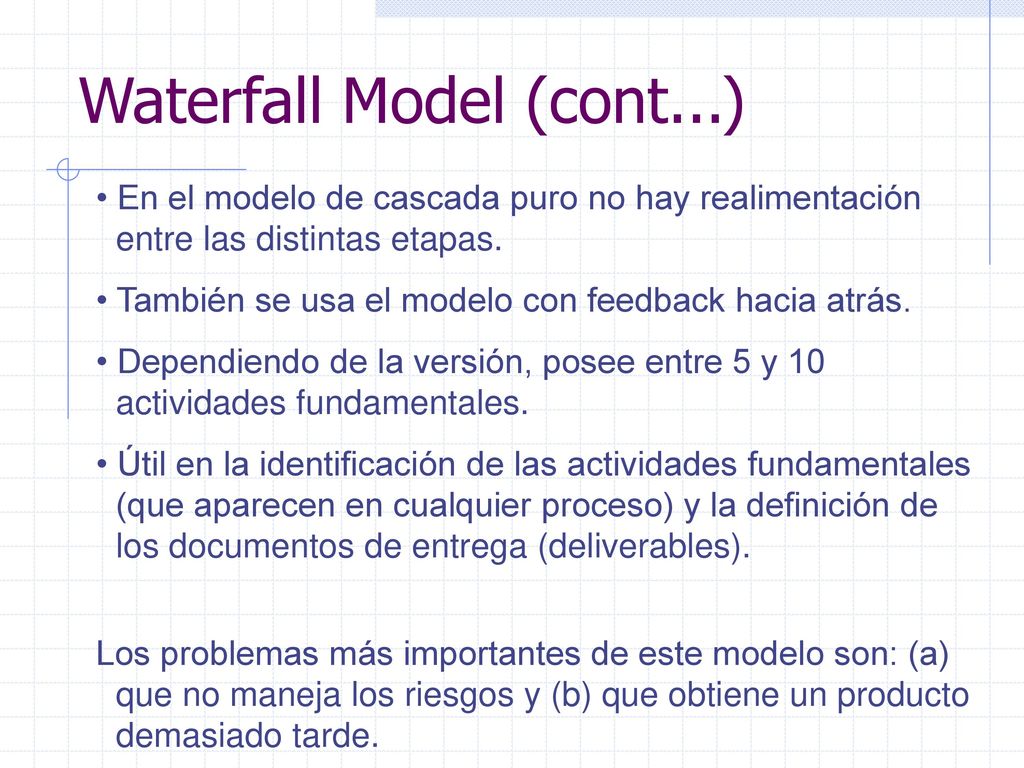 Waterfall Model (cont...)

• En el modelo de cascada puro no hay realimentación entre las distintas etapas.

• También se usa el modelo con feedback hacia atrás.

• Dependiendo de la versión, posee entre 5 y 10 actividades fundamentales.

• Útil en la identificación de las actividades fundamentales (que aparecen en cualquier proceso) y la definición de los documentos de entrega (deliverables).

Los problemas más importantes de este modelo son: (a) que no maneja los riesgos y (b) que obtiene un producto demasiado tarde.